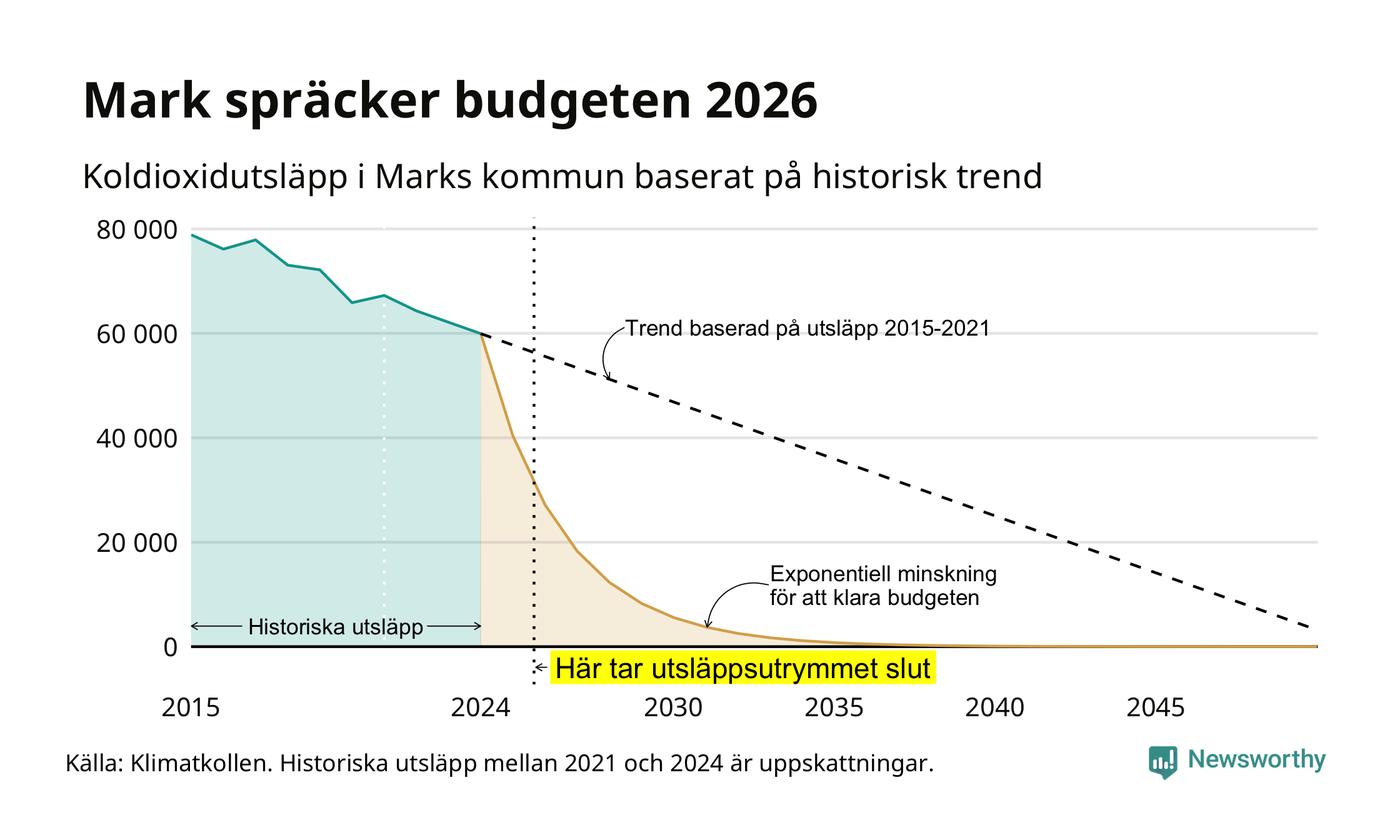 Mark spräcker budgeten 2026

Koldioxidutsläpp i Marks kommun baserat på historisk trend

80 000
60 000
40 000
20 000
0

Trend baserad på utsläpp 2015-2021

Exponentiell minskning för att klara budgeten

Historiska utsläpp

Här tar utsläppsutrymmet slut

2015
2024
2030
2035
2040
2045

Källa: Klimatkollen. Historiska utsläpp mellan 2021 och 2024 är uppskattningar.

Newsworthy